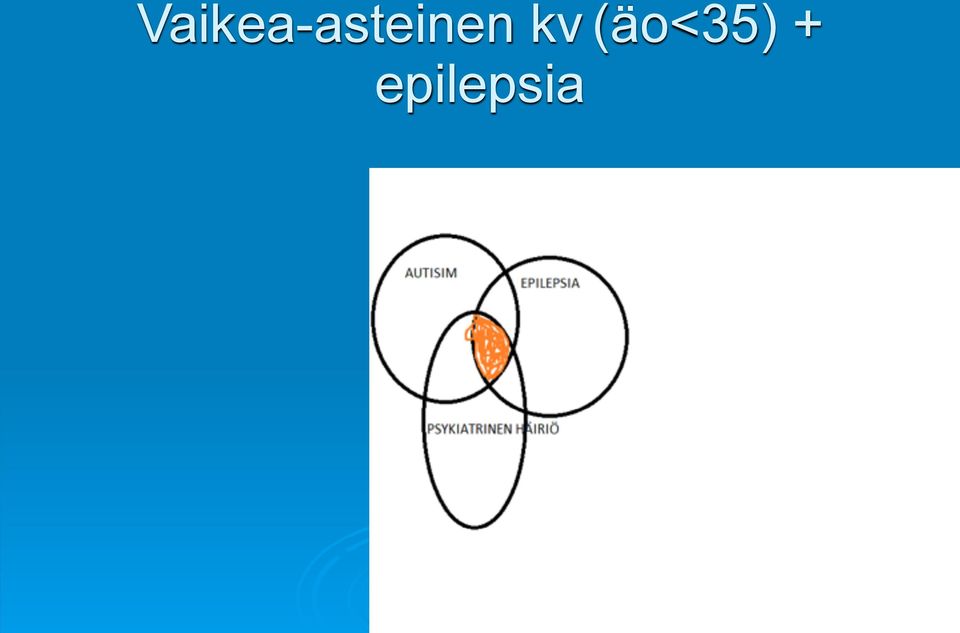 Vaikea-asteinen kv (äo<35) + epilepsia

AUTISIM

EPILEPSIA

PSYKIATRINEN HÄIRIÖ